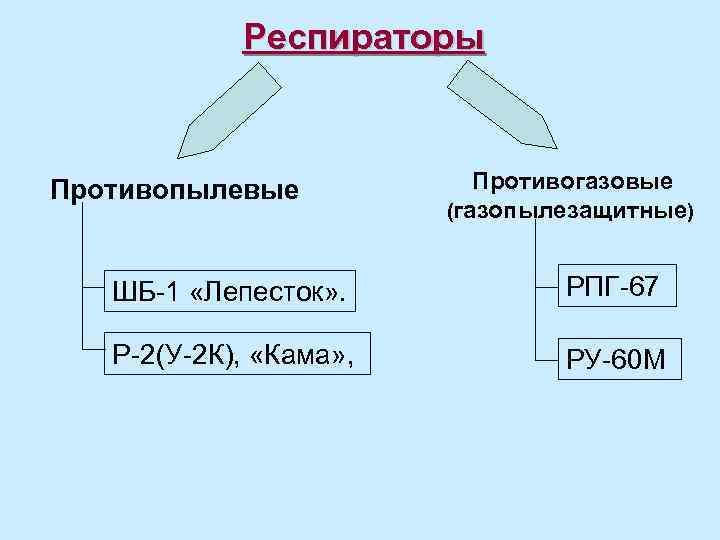 Респираторы

Противопылевые

ШБ-1 «Лепесток».

Р-2(У-2К), «Кама»,

Противогазовые (газопылезащитные)

РПГ-67

РУ-60М